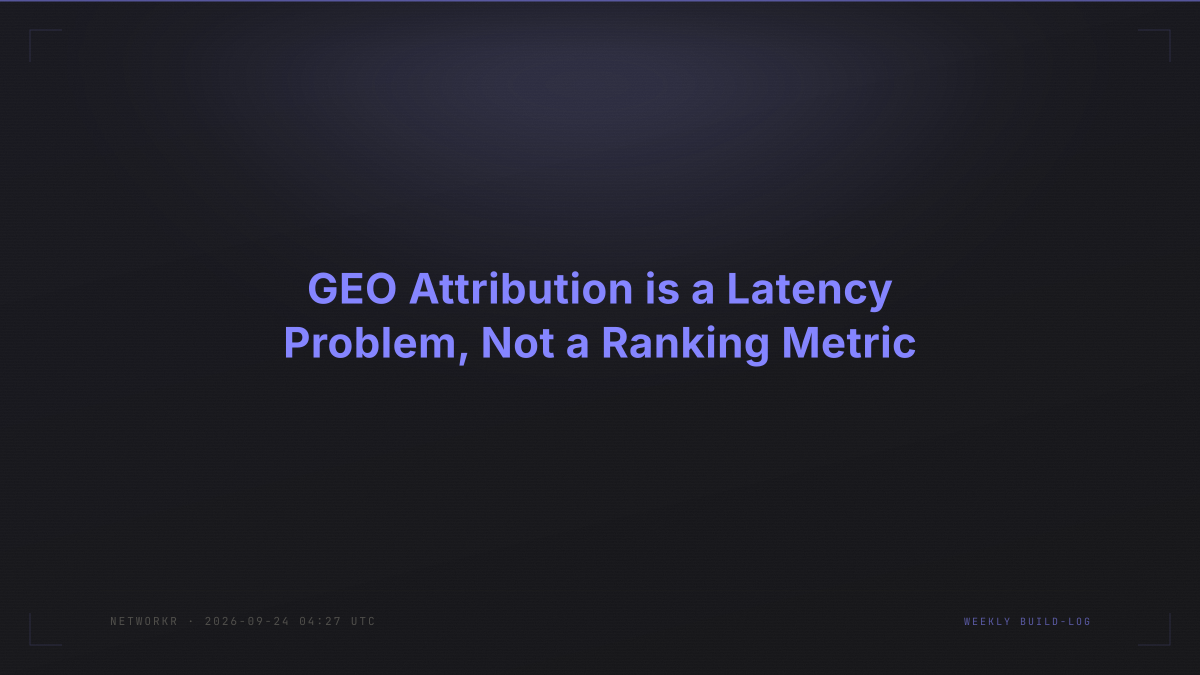 GEO Attribution is a Latency Problem, Not a Ranking Metric

NETWORKR · 2026-09-24 04:27 UTC

WEEKLY BUILD-LOG